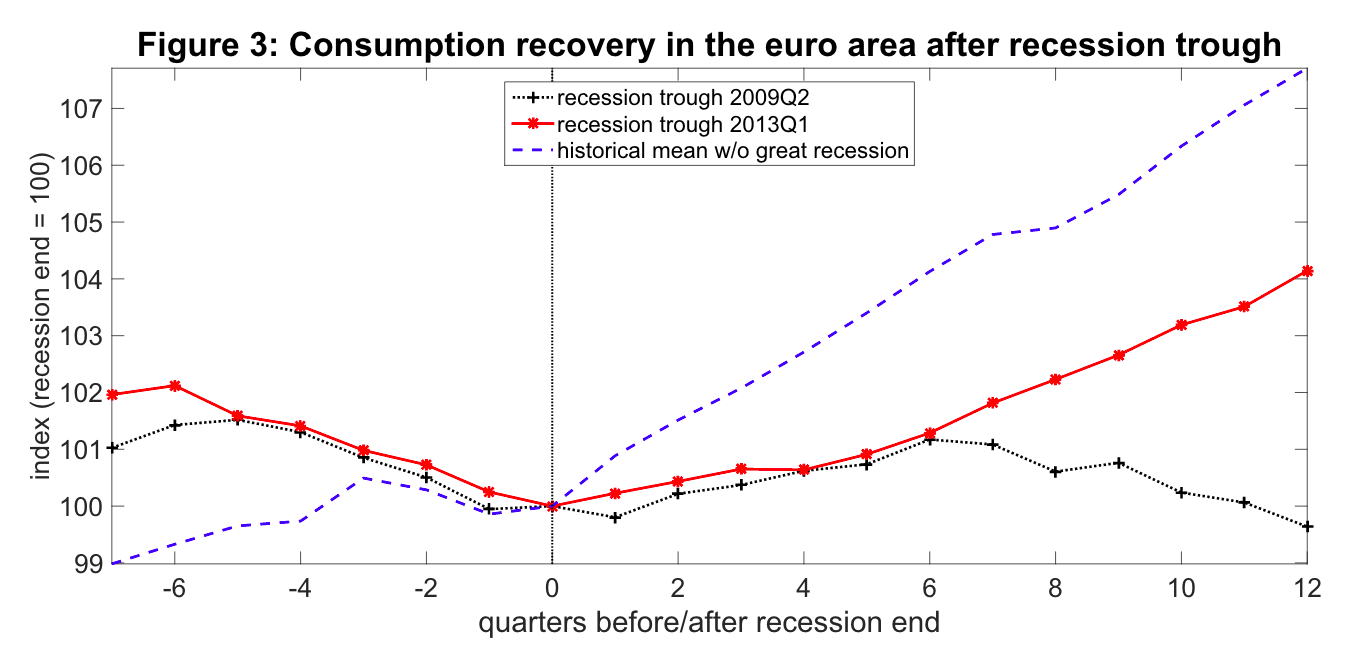 Figure 3: Consumption recovery in the euro area after recession trough

recession trough 2009Q2
recession trough 2013Q1
historical mean w/o great recession

index (recession end = 100)

107
106
105
104
103
102
101
100
99

-6
-4
-2
0
2
4
6
8
10
12

quarters before/after recession end